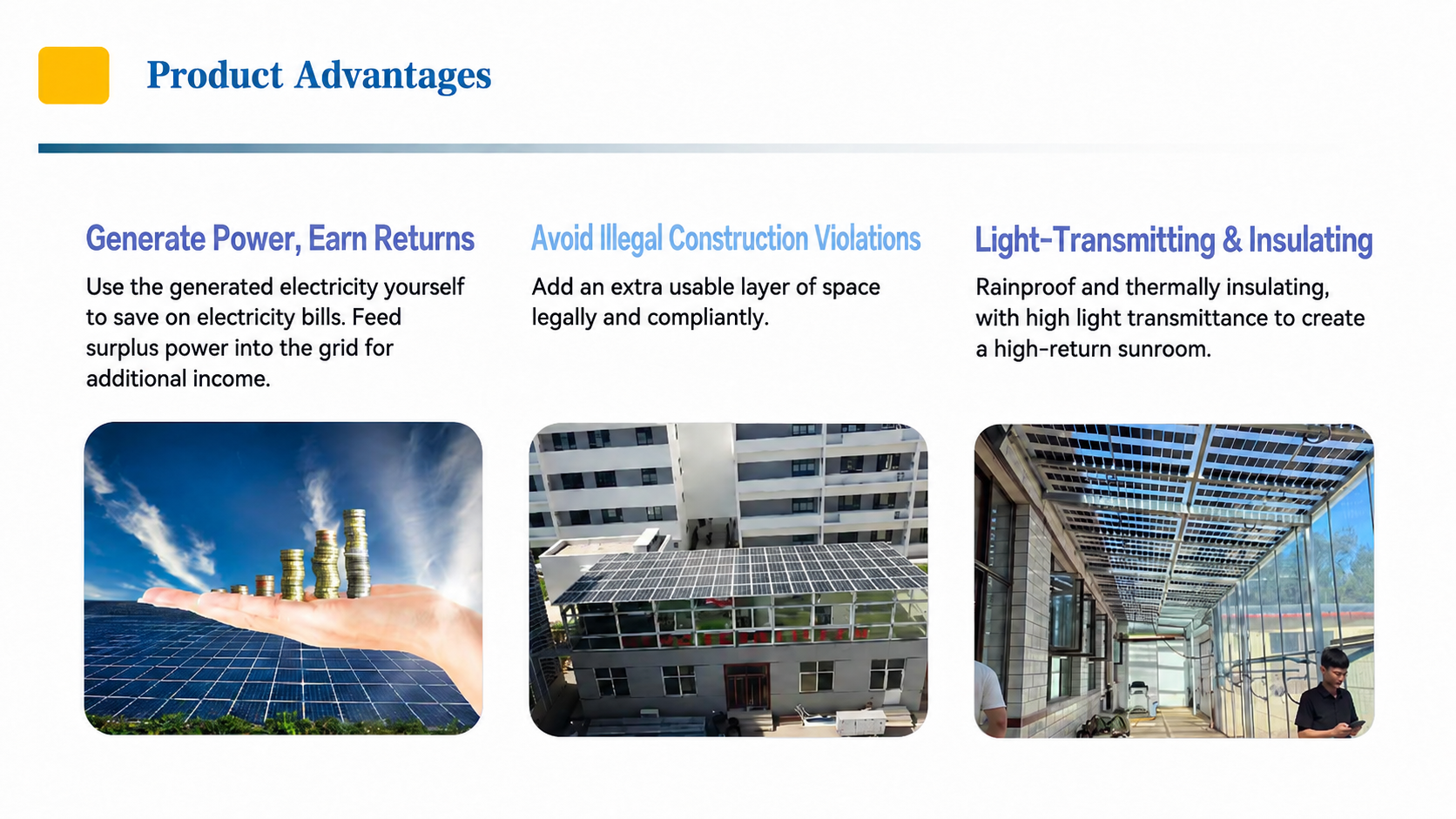 Product Advantages

Generate Power, Earn Returns

Use the generated electricity yourself to save on electricity bills. Feed surplus power into the grid for additional income.

Avoid Illegal Construction Violations

Add an extra usable layer of space legally and compliantly.

Light-Transmitting & Insulating

Rainproof and thermally insulating, with high light transmittance to create a high-return sunroom.